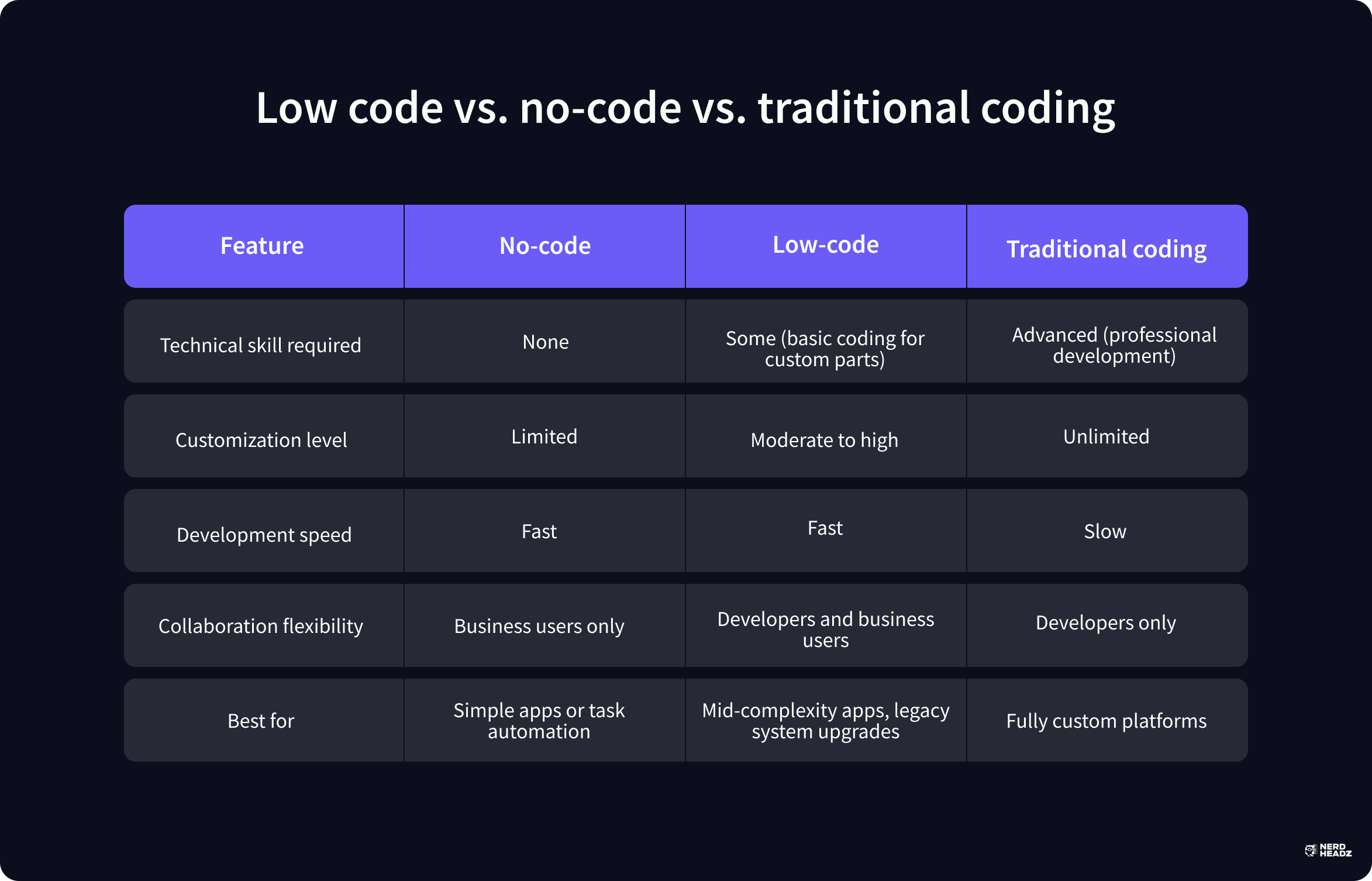 Low code vs. no-code vs. traditional coding

| Feature | No-code | Low-code | Traditional coding |
|---|---|---|---|
| Technical skill required | None | Some (basic coding for custom parts) | Advanced (professional development) |
| Customization level | Limited | Moderate to high | Unlimited |
| Development speed | Fast | Fast | Slow |
| Collaboration flexibility | Business users only | Developers and business users | Developers only |
| Best for | Simple apps or task automation | Mid-complexity apps, legacy system upgrades | Fully custom platforms |

NERD HEADZ